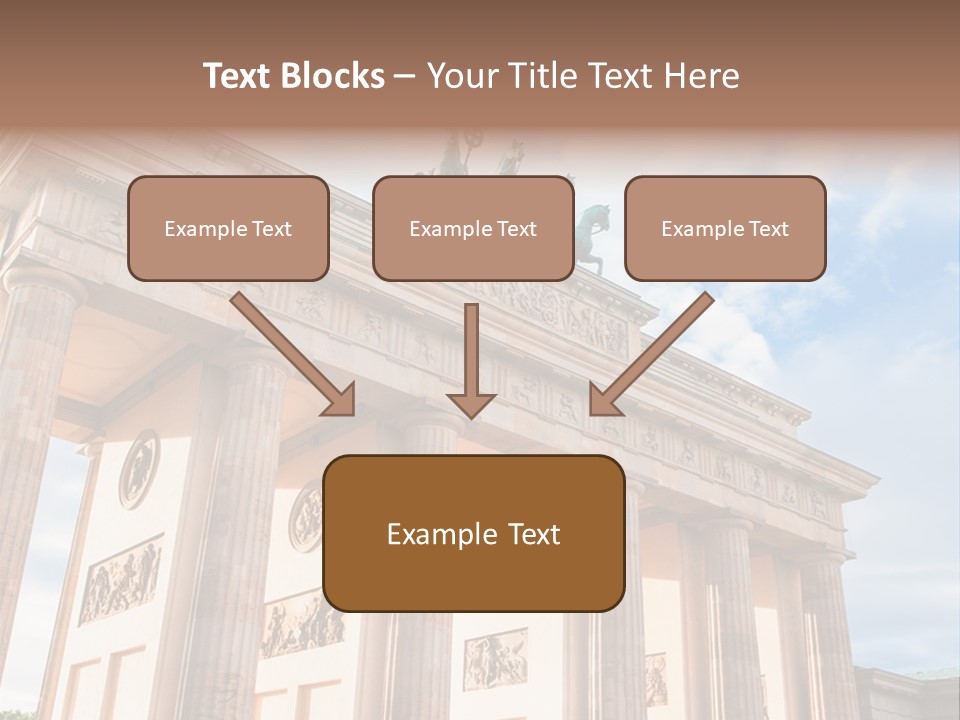 Text Blocks – Your Title Text Here

Example Text

Example Text

Example Text

Example Text